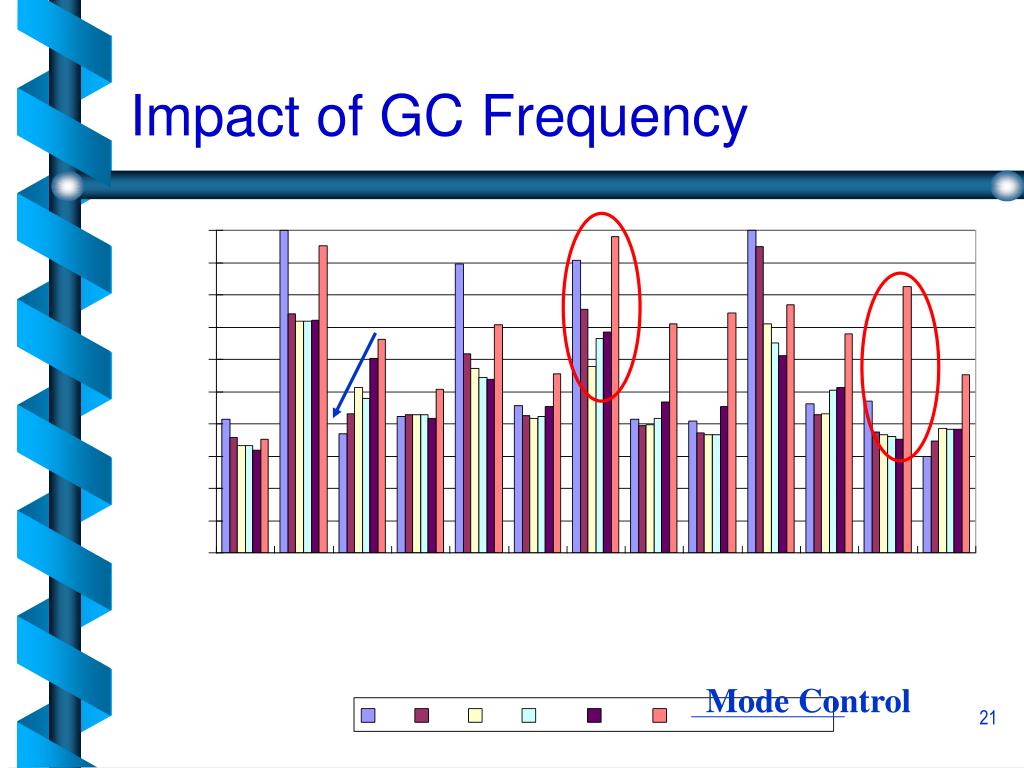 Impact of GC Frequency

Mode Control

21